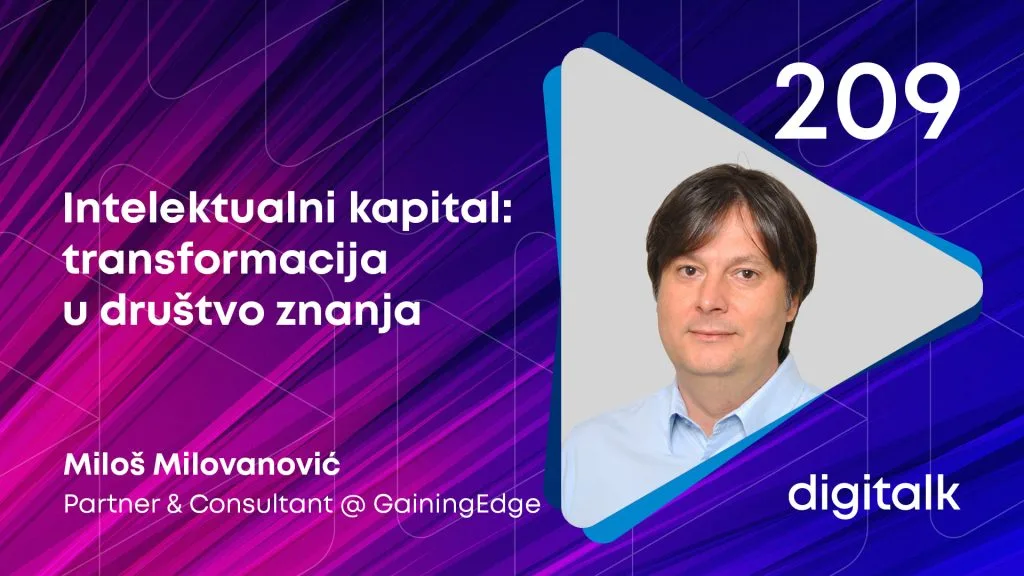 209

Intelektualni kapital: transformacija u društvo znanja

Miloš Milovanović
Partner & Consultant @ GainingEdge

digitalk